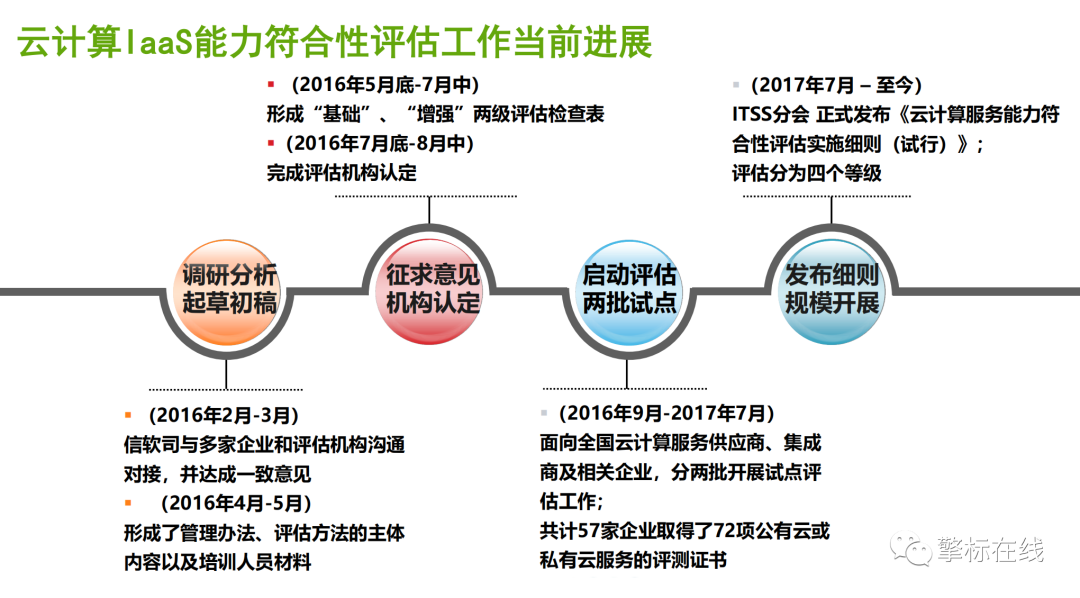 云计算IaaS能力符合性评估工作当前进展

▪ (2016年5月底-7月中)
形成“基础”、“增强”两级评估检查表
▪ (2016年7月底-8月中)
完成评估机构认定

▪ (2017年7月 – 至今)
ITSS分会 正式发布《云计算服务能力符合性评估实施细则（试行）》;
评估分为四个等级

调研分析
起草初稿

征求意见
机构认定

启动评估
两批试点

发布细则
规模开展

▪ (2016年2月-3月)
信软司与多家企业和评估机构沟通对接，并达成一致意见
▪ (2016年4月-5月)
形成了管理办法、评估方法的主体内容以及培训人员材料

▪ (2016年9月-2017年7月)
面向全国云计算服务供应商、集成商及相关企业，分两批开展试点评估工作;
共计57家企业取得了72项公有云或私有云服务的评测证书

擎标在线